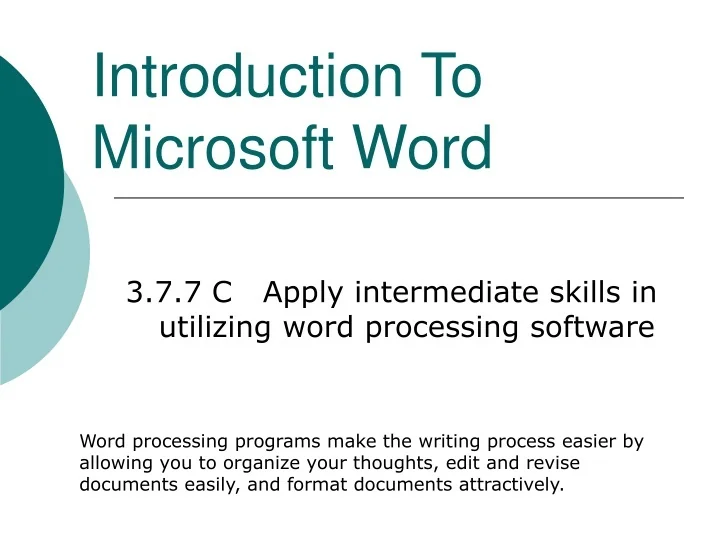 Introduction To Microsoft Word

3.7.7 C Apply intermediate skills in utilizing word processing software

Word processing programs make the writing process easier by allowing you to organize your thoughts, edit and revise documents easily, and format documents attractively.